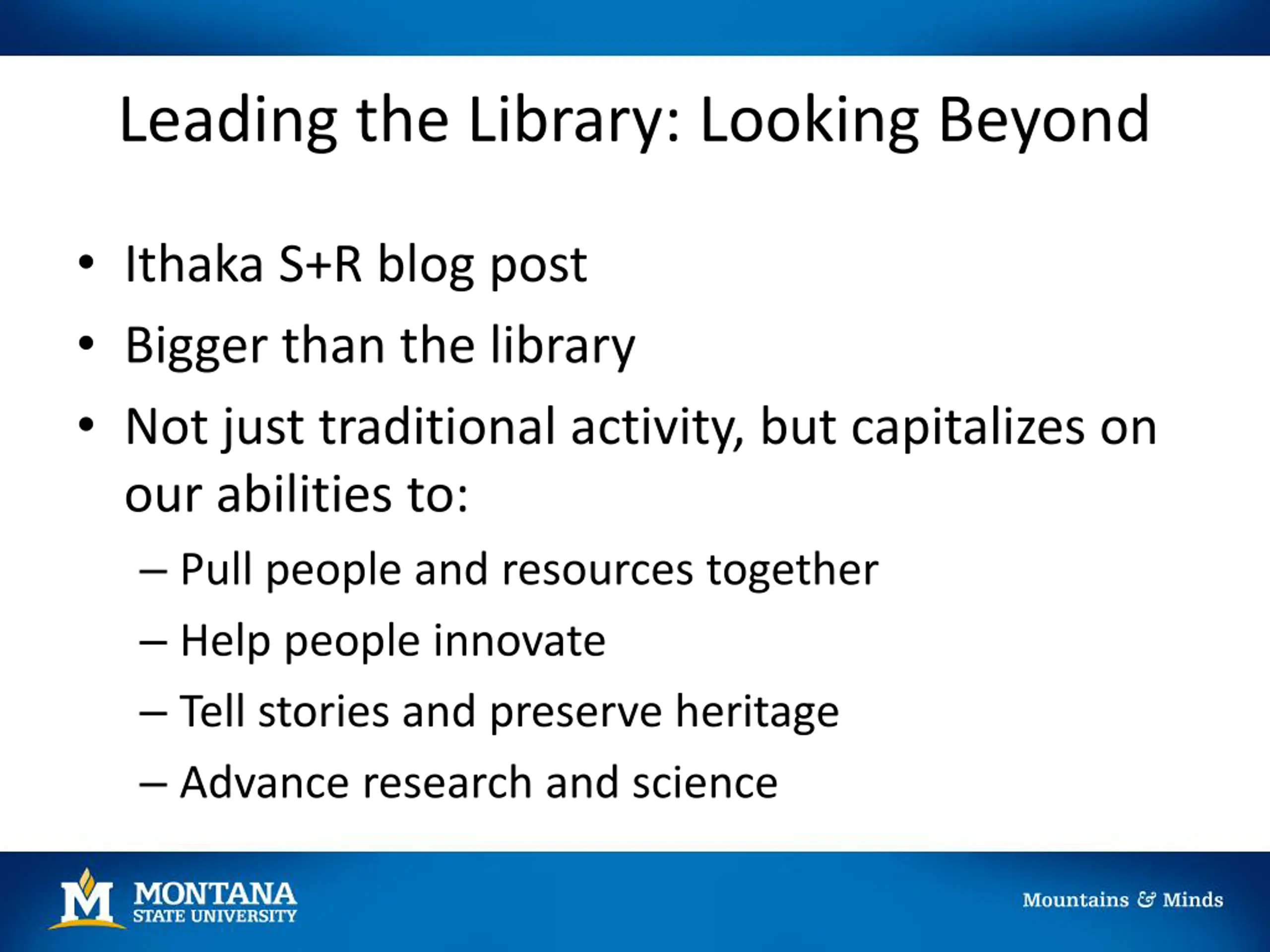 Leading the Library: Looking Beyond

• Ithaka S+R blog post
• Bigger than the library
• Not just traditional activity, but capitalizes on our abilities to:
– Pull people and resources together
– Help people innovate
– Tell stories and preserve heritage
– Advance research and science

M MONTANA STATE UNIVERSITY

Mountains & Minds